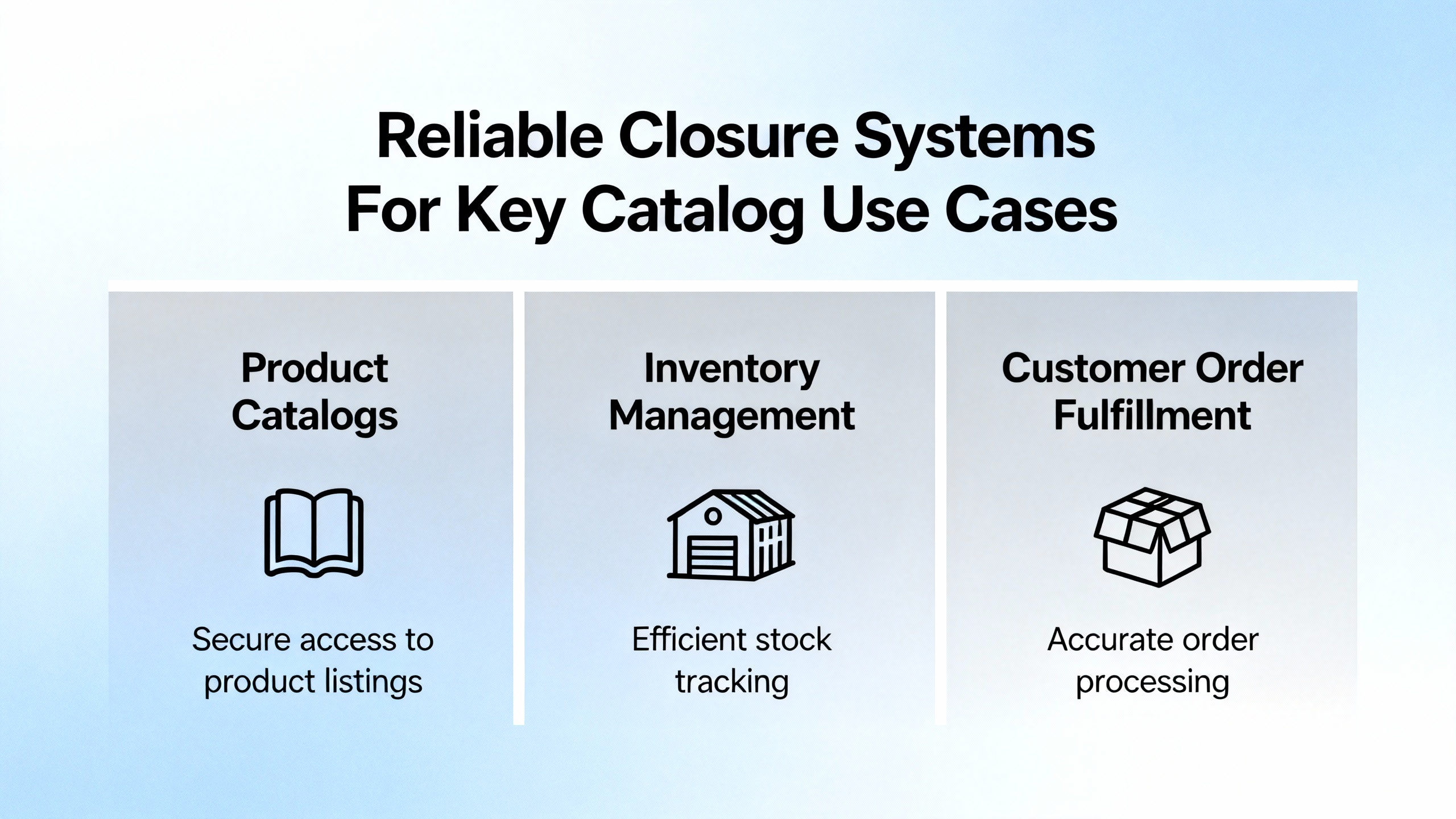 Reliable Closure Systems For Key Catalog Use Cases

Product Catalogs

Secure access to product listings

Inventory Management

Efficient stock tracking

Customer Order Fulfillment

Accurate order processing